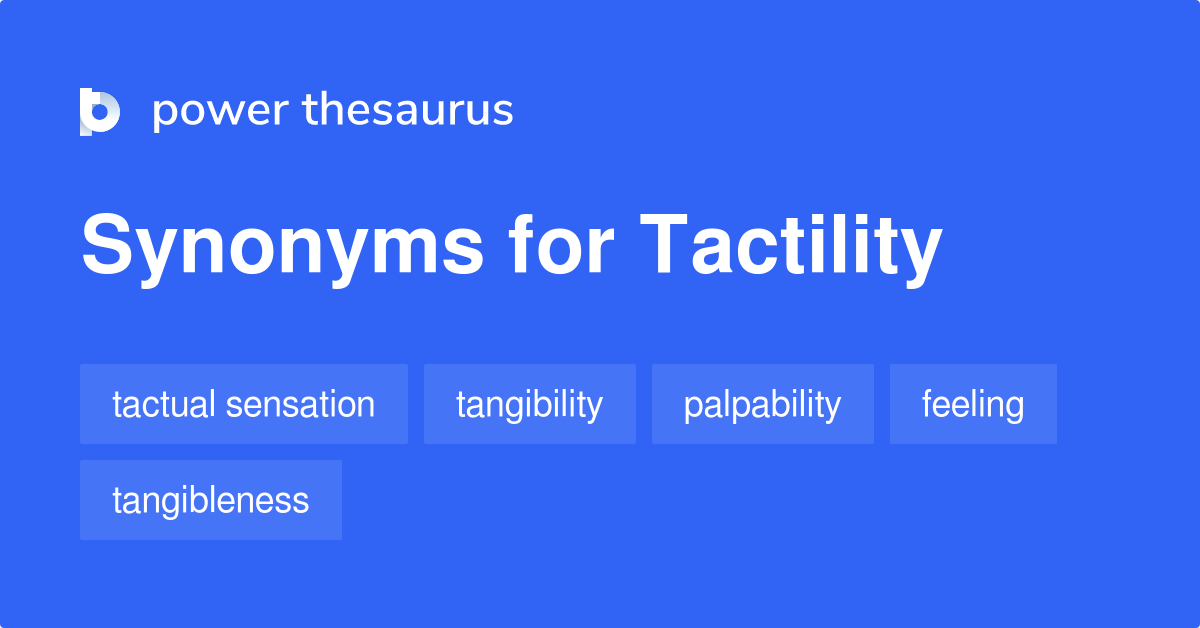 power thesaurus

Synonyms for Tactility

tactual sensation

tangibility

palpability

feeling

tangibleness